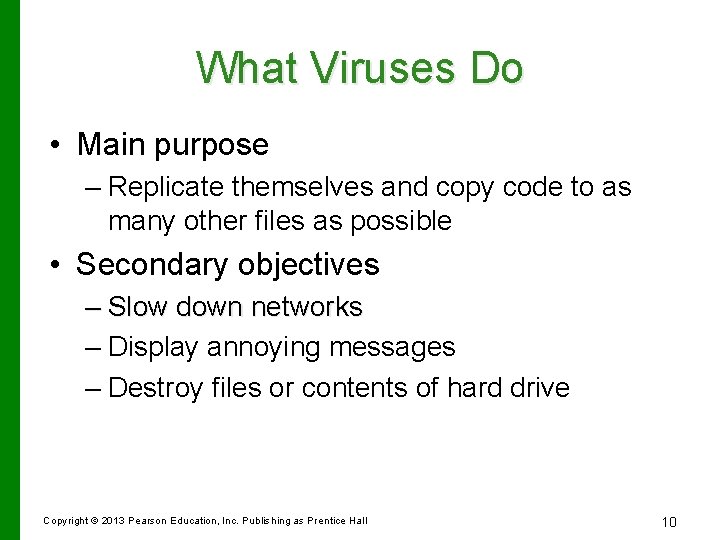 What Viruses Do

• Main purpose
– Replicate themselves and copy code to as many other files as possible

• Secondary objectives
– Slow down networks
– Display annoying messages
– Destroy files or contents of hard drive

Copyright © 2013 Pearson Education, Inc. Publishing as Prentice Hall

10